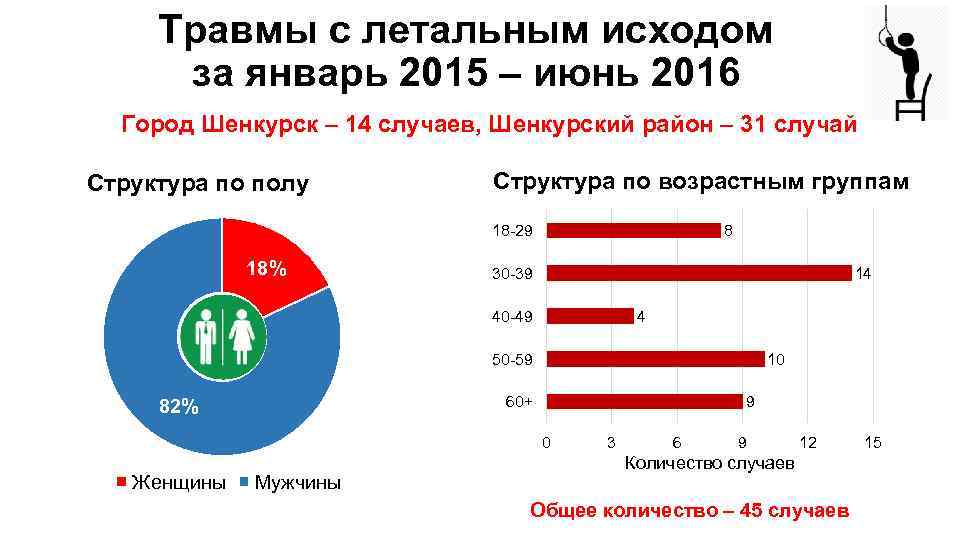 Травмы с летальным исходом за январь 2015 – июнь 2016

Город Шенкурск – 14 случаев, Шенкурский район – 31 случай

Структура по полу

18%

82%

Женщины Мужчины

Структура по возрастным группам

18-29 8
30-39 14
40-49 4
50-59 10
60+ 9

0 3 6 9 12 15
Количество случаев

Общее количество – 45 случаев